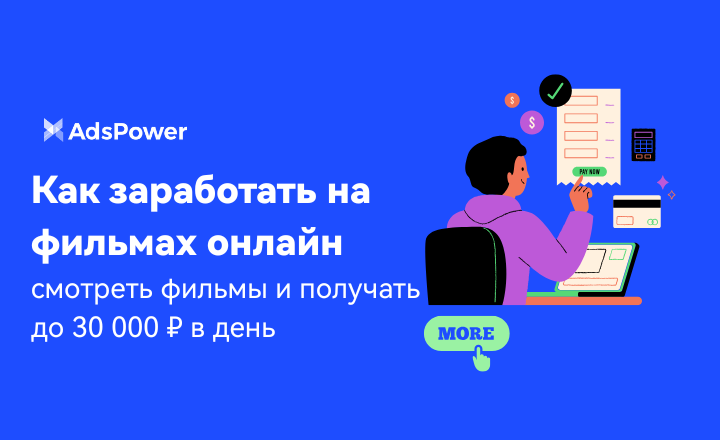 AdsPower

Как заработать на фильмах онлайн

смотреть фильмы и получать до 30 000 ₽ в день

$

$

PAY NOW

MORE